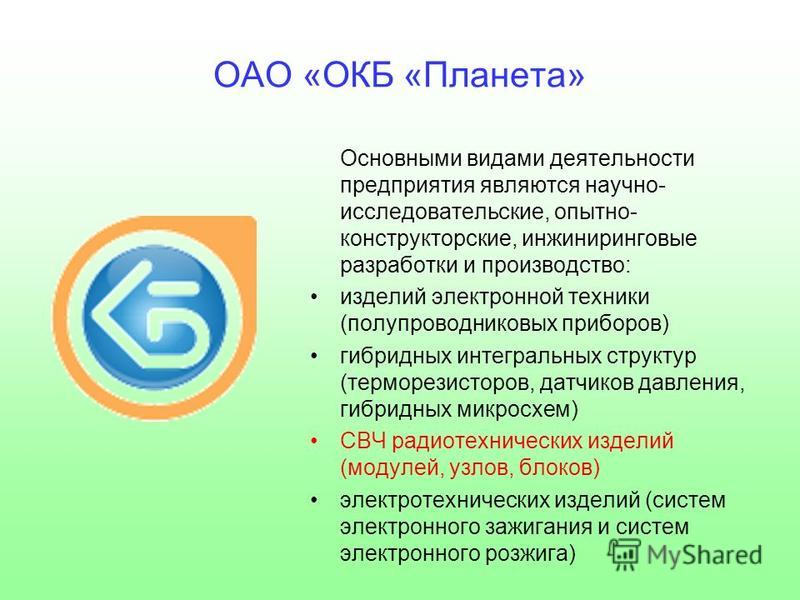 ОАО «ОКБ «Планета»

Основными видами деятельности предприятия являются научно-исследовательские, опытно-конструкторские, инжиниринговые разработки и производство:

• изделий электронной техники (полупроводниковых приборов)
• гибридных интегральных структур (терморезисторов, датчиков давления, гибридных микросхем)
• СВЧ радиотехнических изделий (модулей, узлов, блоков)
• электротехнических изделий (систем электронного зажигания и систем электронного розжига)

MyShared